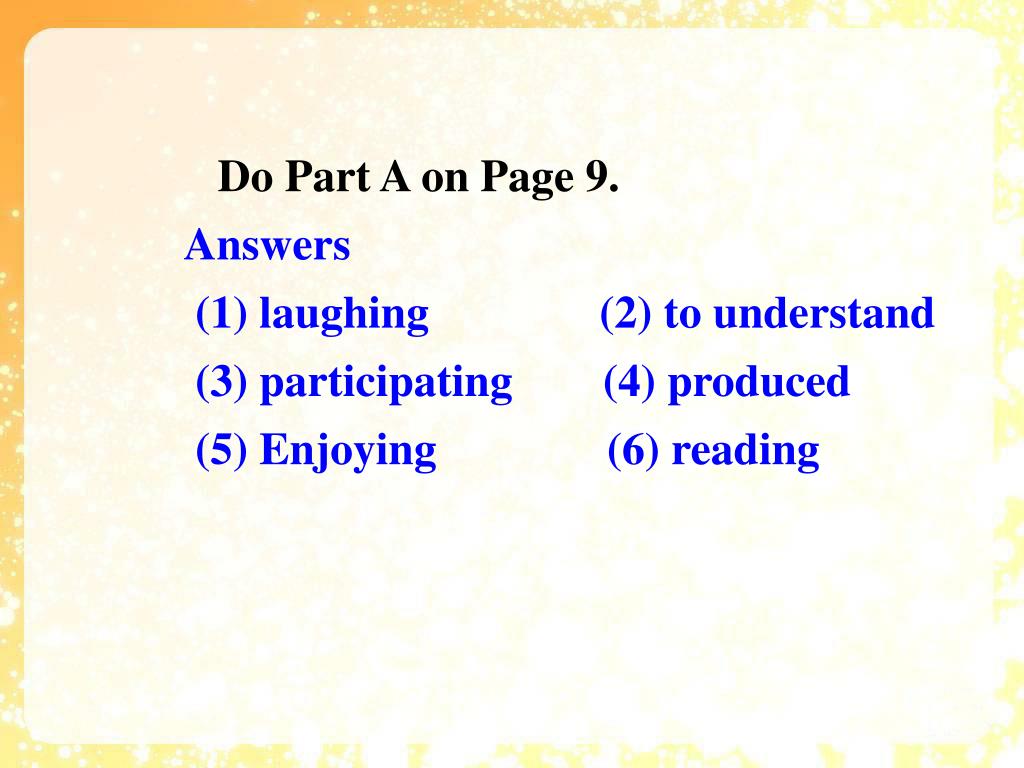 Do Part A on Page 9.

Answers

(1) laughing (2) to understand

(3) participating (4) produced

(5) Enjoying (6) reading